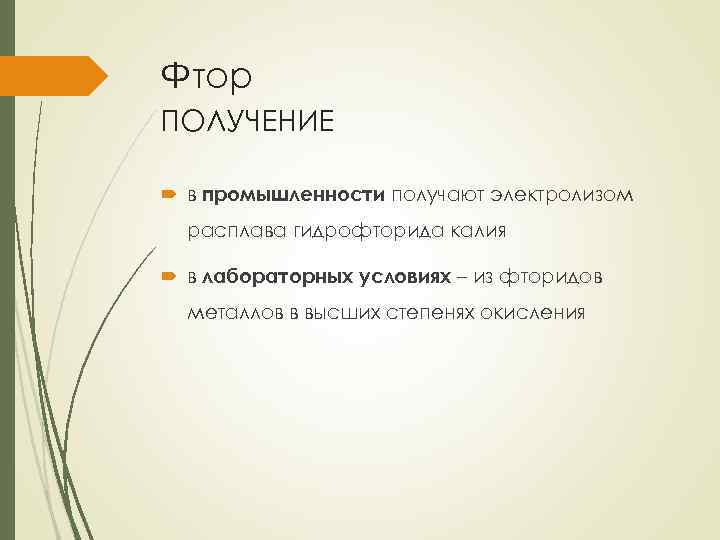 Фтор
ПОЛУЧЕНИЕ

в промышленности получают электролизом расплава гидрофторида калия

в лабораторных условиях – из фторидов металлов в высших степенях окисления